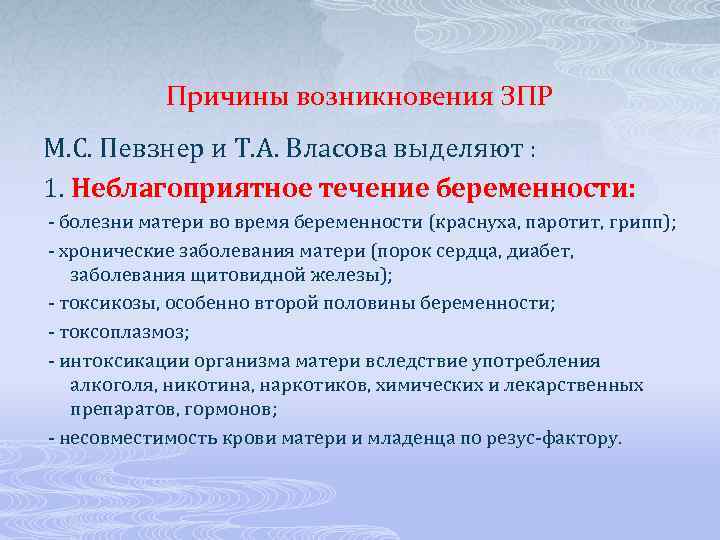 Причины возникновения ЗПР

М.С. Певзнер и Т.А. Власова выделяют :

1. Неблагоприятное течение беременности:

- болезни матери во время беременности (краснуха, паротит, грипп);

- хронические заболевания матери (порок сердца, диабет, заболевания щитовидной железы);

- токсикозы, особенно второй половины беременности;

- токсоплазмоз;

- интоксикации организма матери вследствие употребления алкоголя, никотина, наркотиков, химических и лекарственных препаратов, гормонов;

- несовместимость крови матери и младенца по резус-фактору.